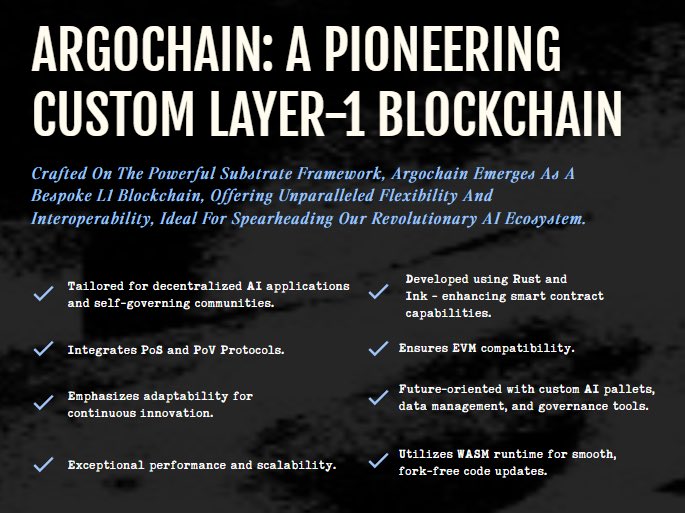 ARGOCHAIN: A PIONEERING CUSTOM LAYER-1 BLOCKCHAIN

Crafted On The Powerful Substrate Framework, Argochain Emerges As A Bespoke L1 Blockchain, Offering Unparalleled Flexibility And Interoperability, Ideal For Spearheading Our Revolutionary AI Ecosystem.

Tailored for decentralized AI applications and self-governing communities.

Integrates PoS and PoV Protocols.

Emphasizes adaptability for continuous innovation.

Exceptional performance and scalability.

Developed using Rust and Ink - enhancing smart contract capabilities.

Ensures EVM compatibility.

Future-oriented with custom AI pallets, data management, and governance tools.

Utilizes WASM runtime for smooth, fork-free code updates.